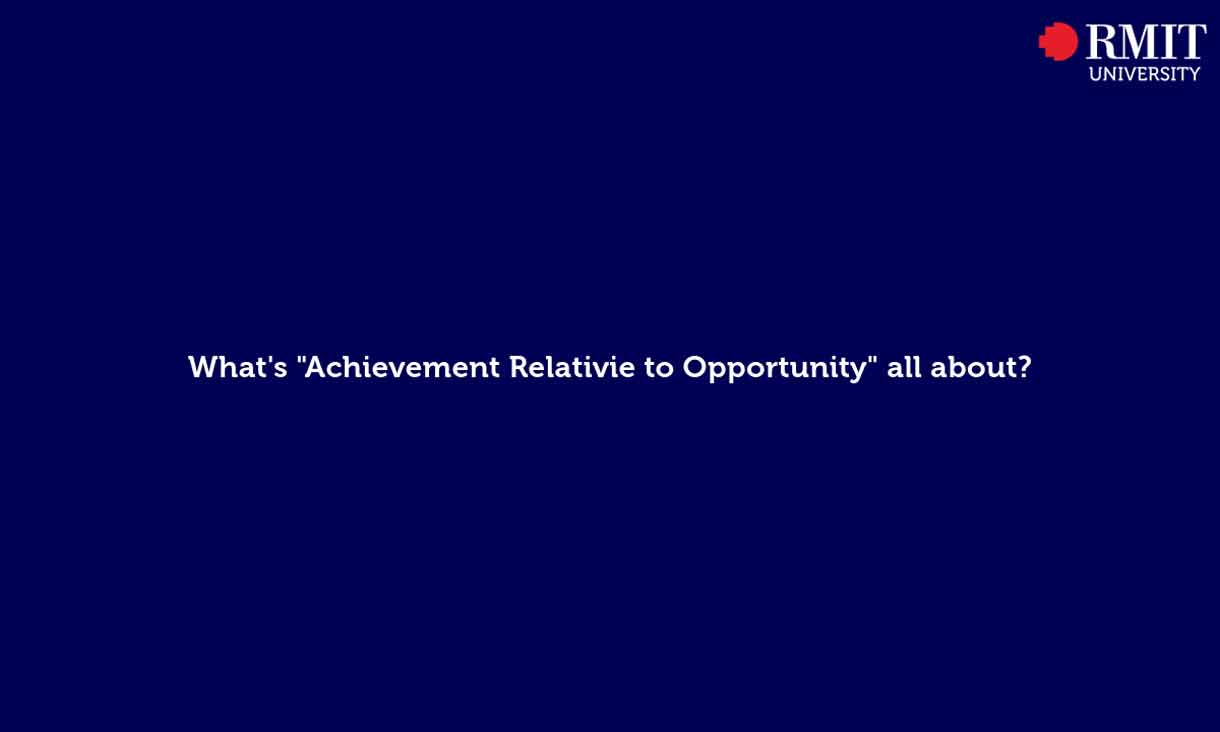 RMIT
UNIVERSITY

What's "Achievement Relativie to Opportunity" all about?